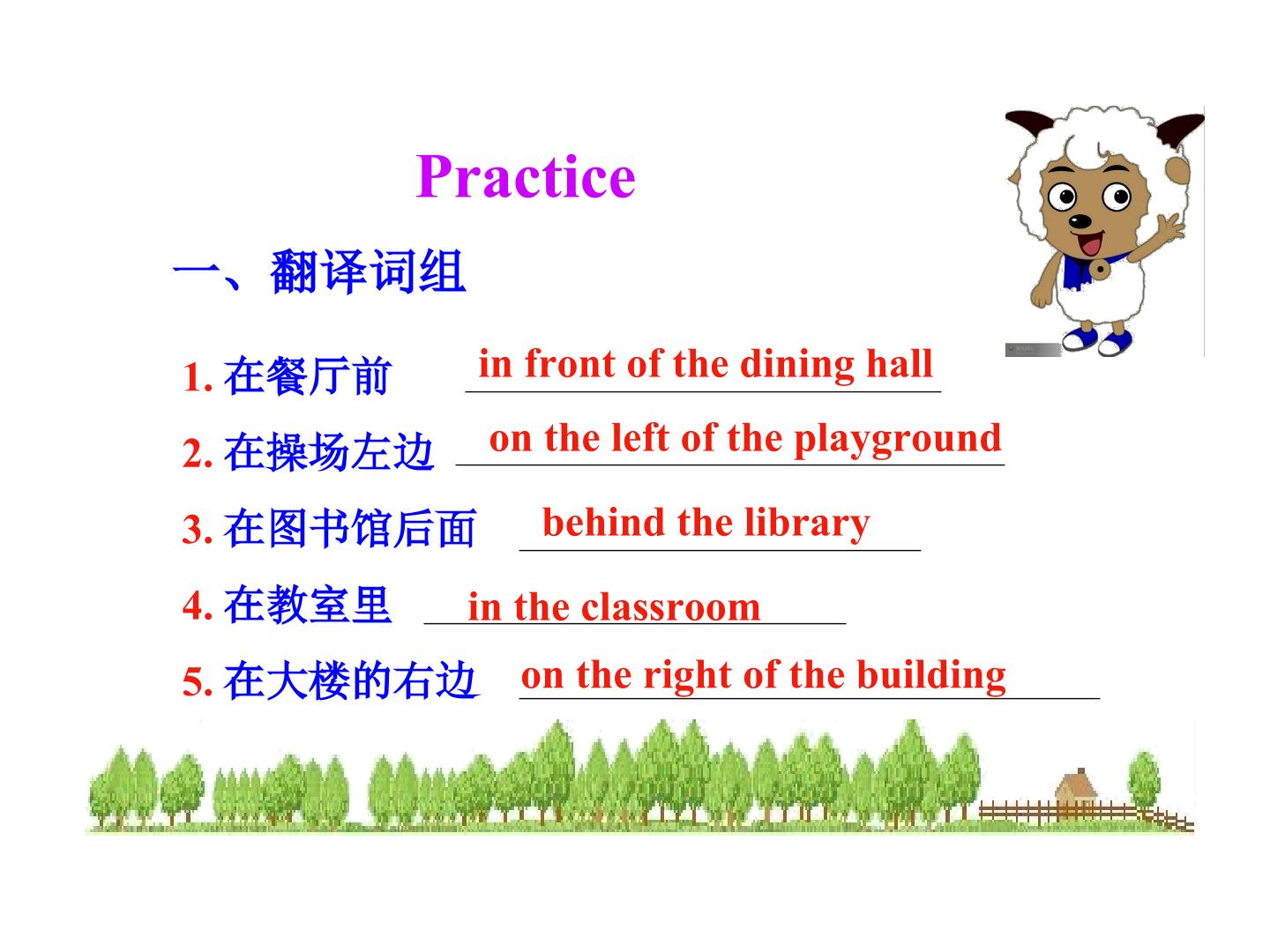 Practice

一、翻译词组

1. 在餐厅前 in front of the dining hall

2. 在操场左边 on the left of the playground

3. 在图书馆后面 behind the library

4. 在教室里 in the classroom

5. 在大楼的右边 on the right of the building